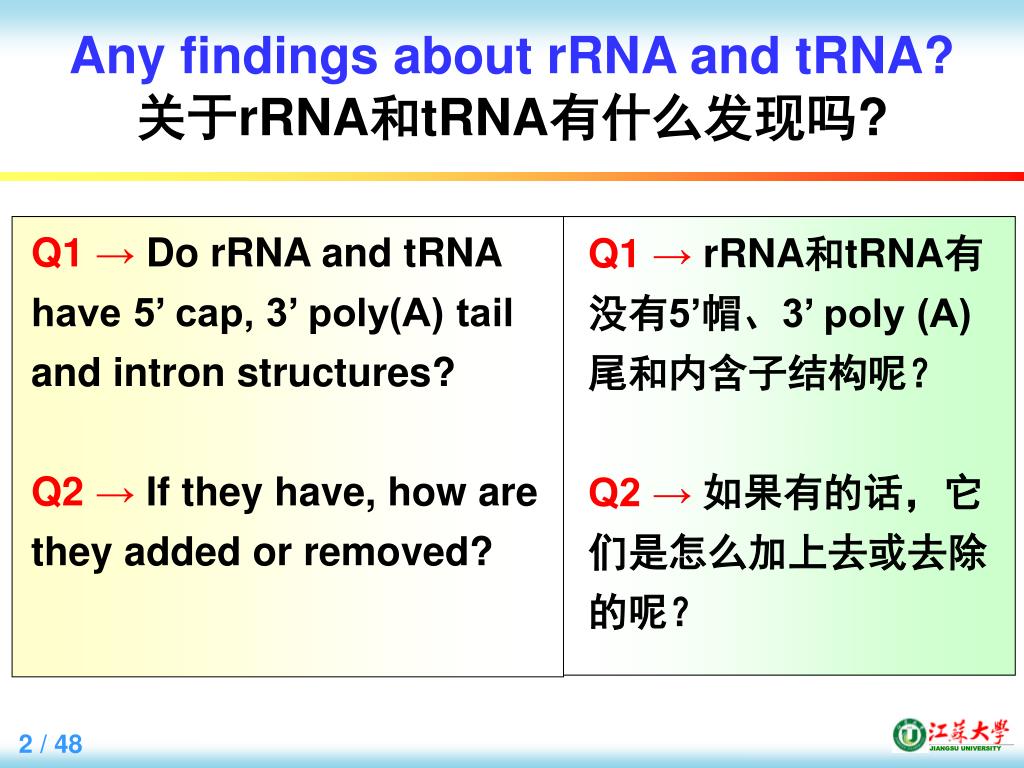 Any findings about rRNA and tRNA?
关于rRNA和tRNA有什么发现吗?

Q1 → Do rRNA and tRNA have 5’ cap, 3’ poly(A) tail and intron structures?

Q2 → If they have, how are they added or removed?

Q1 → rRNA和tRNA有没有5’帽、3’ poly (A)尾和内含子结构呢？

Q2 → 如果有的话，它们是怎么加上去或去除的呢？

2 / 48

江苏大学
JIANGSU UNIVERSITY